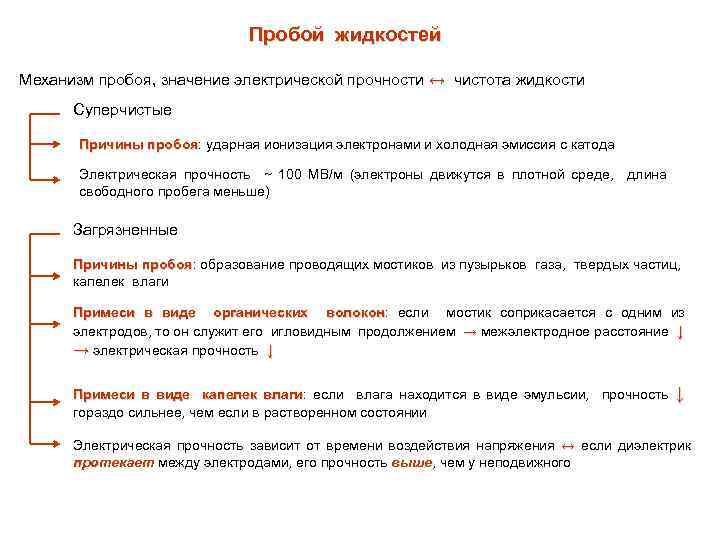 Пробой жидкостей

Механизм пробоя, значение электрической прочности ↔ чистота жидкости

Суперчистые

Причины пробоя: ударная ионизация электронами и холодная эмиссия с катода

Электрическая прочность ~ 100 МВ/м (электроны движутся в плотной среде, длина свободного пробега меньше)

Загрязненные

Причины пробоя: образование проводящих мостиков из пузырьков газа, твердых частиц, капелек влаги

Примеси в виде органических волокон: если мостик соприкасается с одним из электродов, то он служит его игловидным продолжением → межэлектродное расстояние ↓ → электрическая прочность ↓

Примеси в виде капелек влаги: если влага находится в виде эмульсии, прочность ↓ гораздо сильнее, чем если в растворенном состоянии

Электрическая прочность зависит от времени воздействия напряжения ↔ если диэлектрик протекает между электродами, его прочность выше, чем у неподвижного